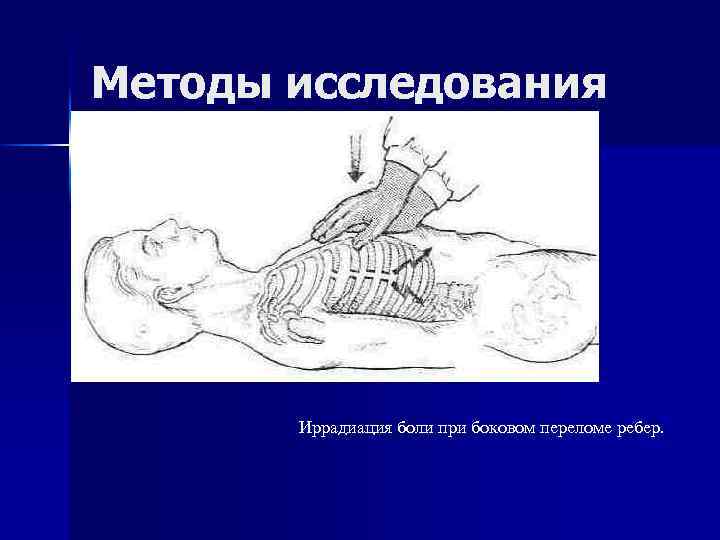 Методы исследования

Иррадиация боли при боковом переломе ребер.